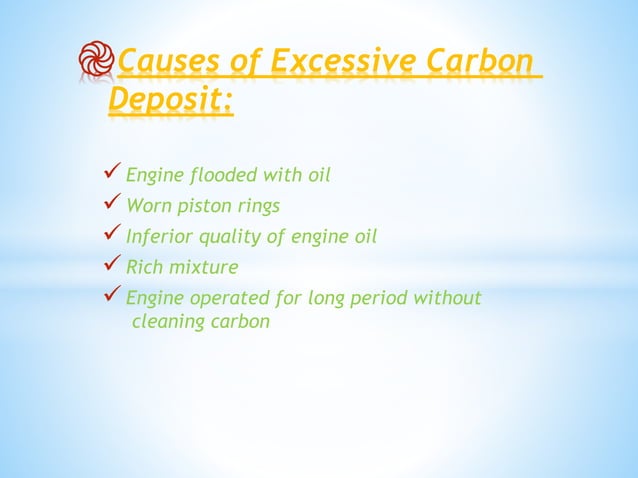 Causes of Excessive Carbon Deposit:

✓ Engine flooded with oil
✓ Worn piston rings
✓ Inferior quality of engine oil
✓ Rich mixture
✓ Engine operated for long period without cleaning carbon